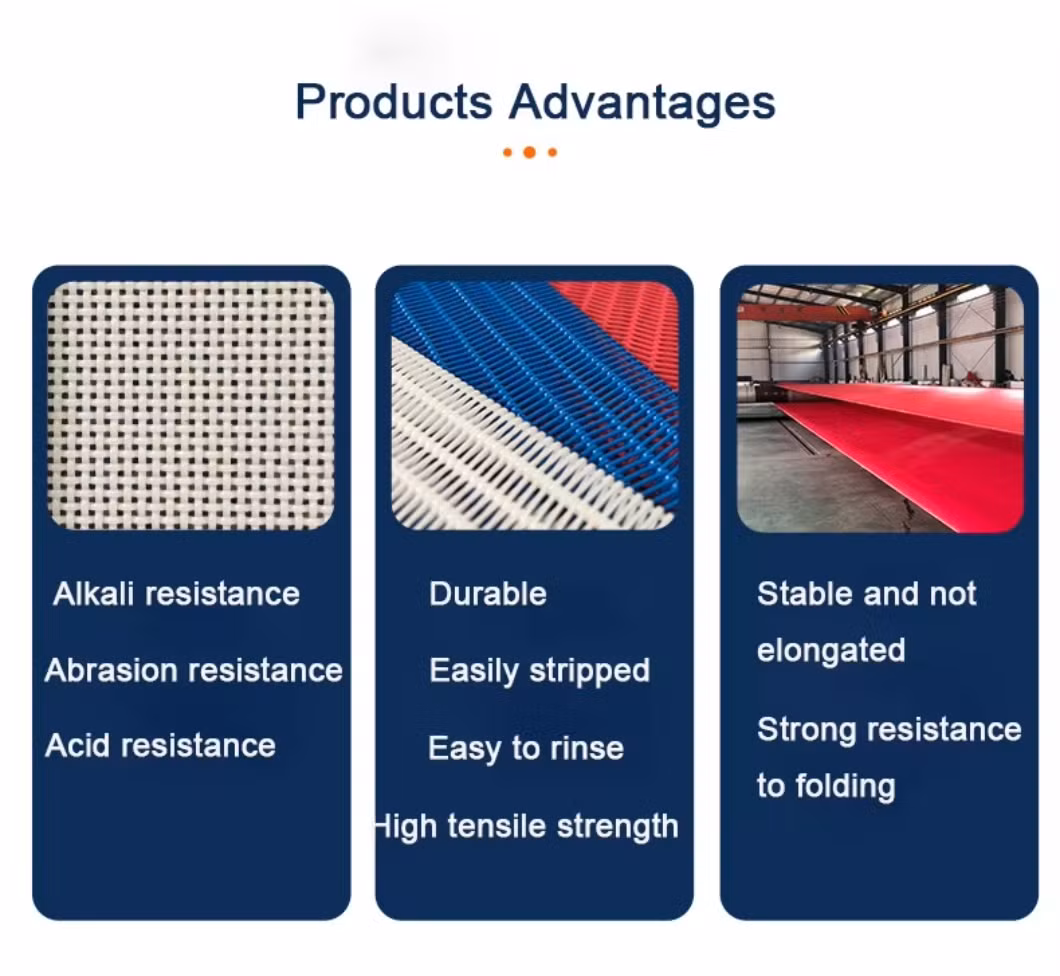 Products Advantages

Alkali resistance

Abrasion resistance

Acid resistance

Durable

Easily stripped

Easy to rinse

High tensile strength

Stable and not elongated

Strong resistance to folding